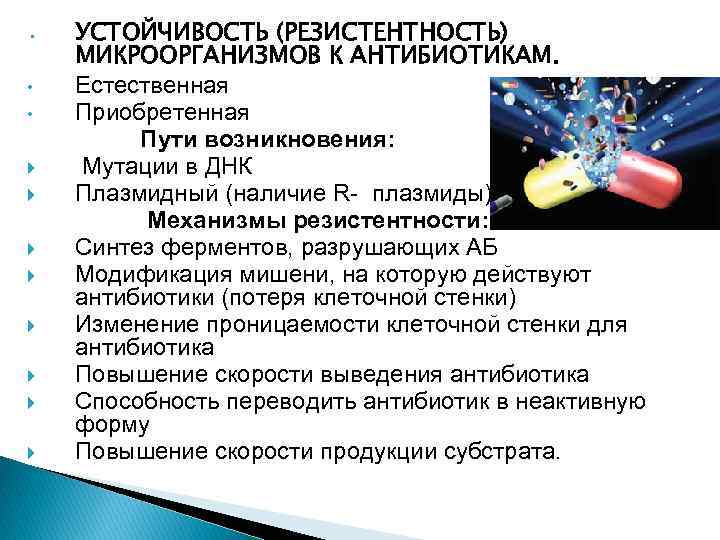 УСТОЙЧИВОСТЬ (РЕЗИСТЕНТНОСТЬ) МИКРООРГАНИЗМОВ К АНТИБИОТИКАМ.

Естественная

Приобретенная

Пути возникновения:

Мутации в ДНК

Плазмидный (наличие R- плазмиды)

Механизмы резистентности:

Синтез ферментов, разрушающих АБ

Модификация мишени, на которую действуют антибиотики (потеря клеточной стенки)

Изменение проницаемости клеточной стенки для антибиотика

Повышение скорости выведения антибиотика

Способность переводить антибиотик в неактивную форму

Повышение скорости продукции субстрата.